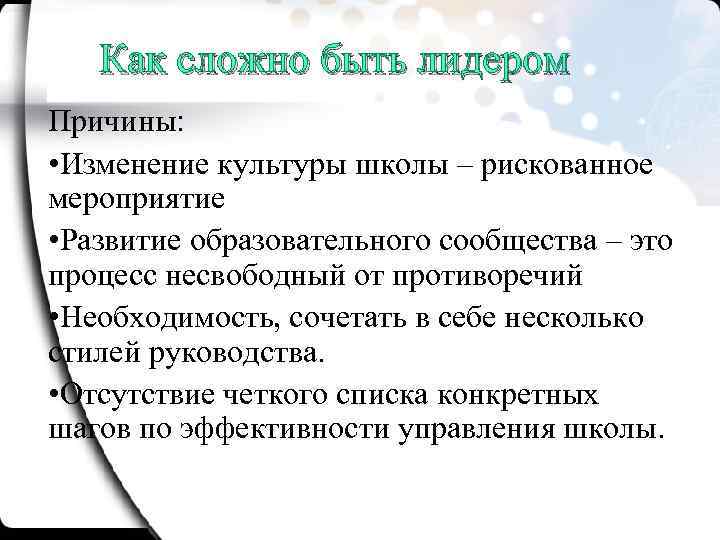 Как сложно быть лидером

Причины:

•Изменение культуры школы – рискованное мероприятие

•Развитие образовательного сообщества – это процесс несвободный от противоречий

•Необходимость, сочетать в себе несколько стилей руководства.

•Отсутствие четкого списка конкретных шагов по эффективности управления школы.